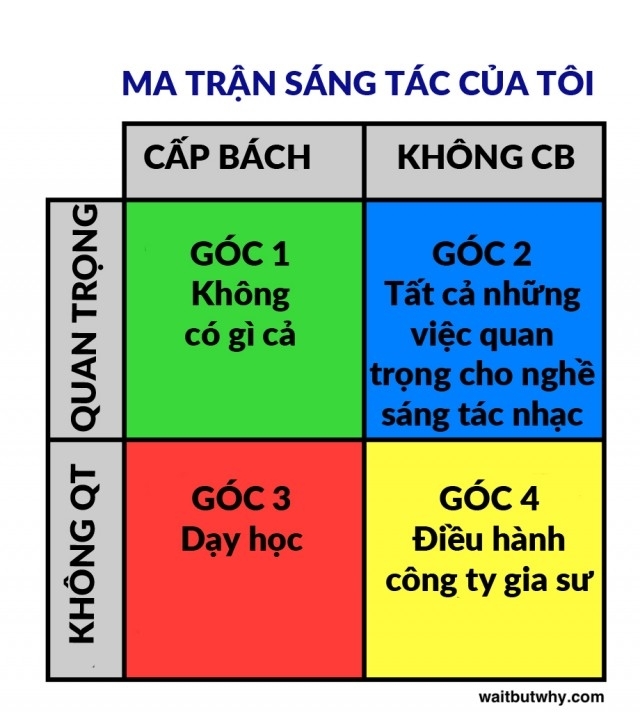 MA TRẬN SÁNG TÁC CỦA TÔI

| | CẤP BÁCH | KHÔNG CB |
|---|---|---|
| QUAN TRỌNG | GÓC 1 Không có gì cả | GÓC 2 Tất cả những việc quan trọng cho nghề sáng tác nhạc |
| KHÔNG QT | GÓC 3 Dạy học | GÓC 4 Điều hành công ty gia sư |

waitbutwhy.com